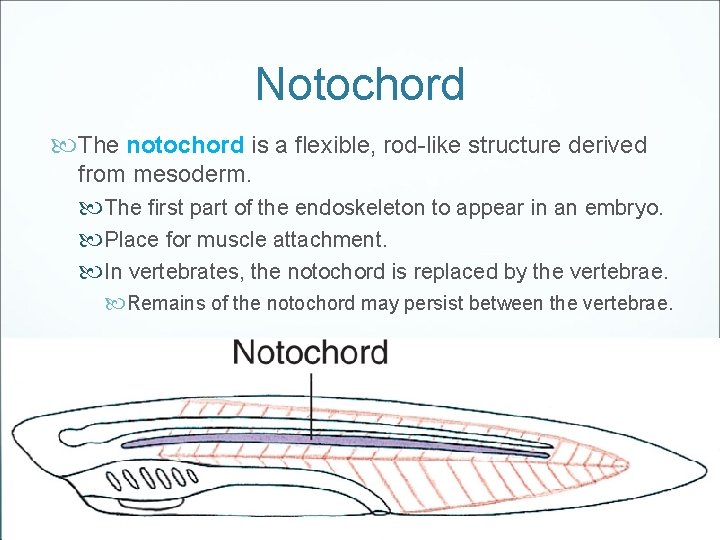 Notochord

The notochord is a flexible, rod-like structure derived from mesoderm.

The first part of the endoskeleton to appear in an embryo.

Place for muscle attachment.

In vertebrates, the notochord is replaced by the vertebrae.

Remains of the notochord may persist between the vertebrae.

Notochord